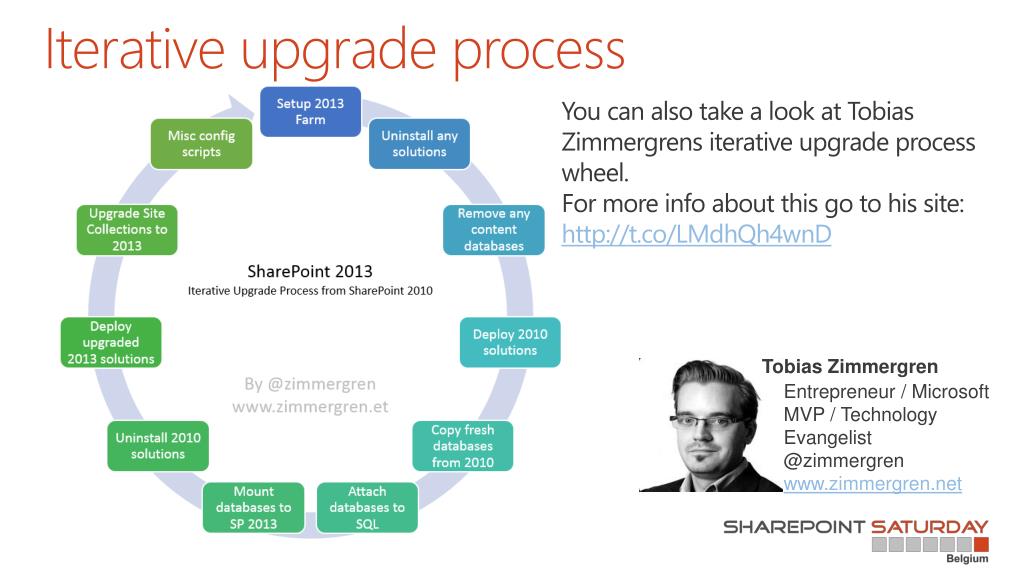 Iterative upgrade process

Setup 2013 Farm

Uninstall any solutions

Remove any content databases

Deploy 2010 solutions

Copy fresh databases from 2010

Attach databases to SQL

Mount databases to SP 2013

Uninstall 2010 solutions

Deploy upgraded 2013 solutions

Upgrade Site Collections to 2013

Misc config scripts

SharePoint 2013
Iterative Upgrade Process from SharePoint 2010

By @zimmergren
www.zimmergren.et

You can also take a look at Tobias Zimmergrens iterative upgrade process wheel.
For more info about this go to his site: http://t.co/LMdhQh4wnD

Tobias Zimmergren
Entrepreneur / Microsoft MVP / Technology Evangelist
@zimmergren
www.zimmergren.net

SHAREPOINT SATURDAY
Belgium